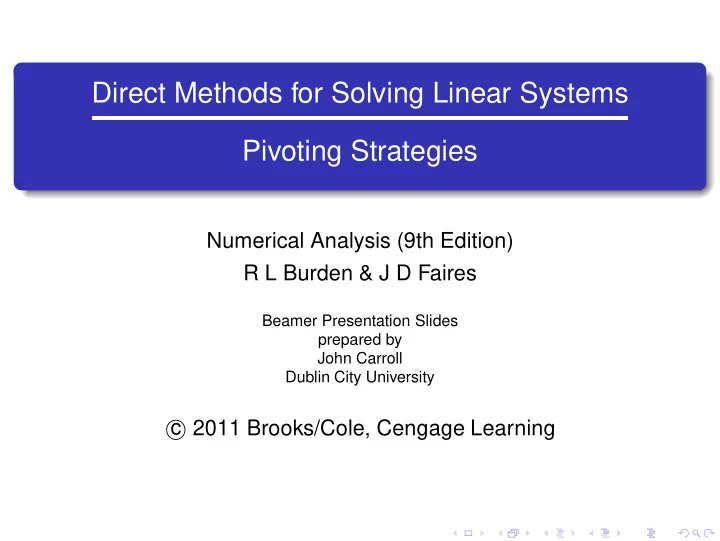 Direct Methods for Solving Linear Systems

Pivoting Strategies

Numerical Analysis (9th Edition)
R L Burden & J D Faires

Beamer Presentation Slides
prepared by
John Carroll
Dublin City University

© 2011 Brooks/Cole, Cengage Learning